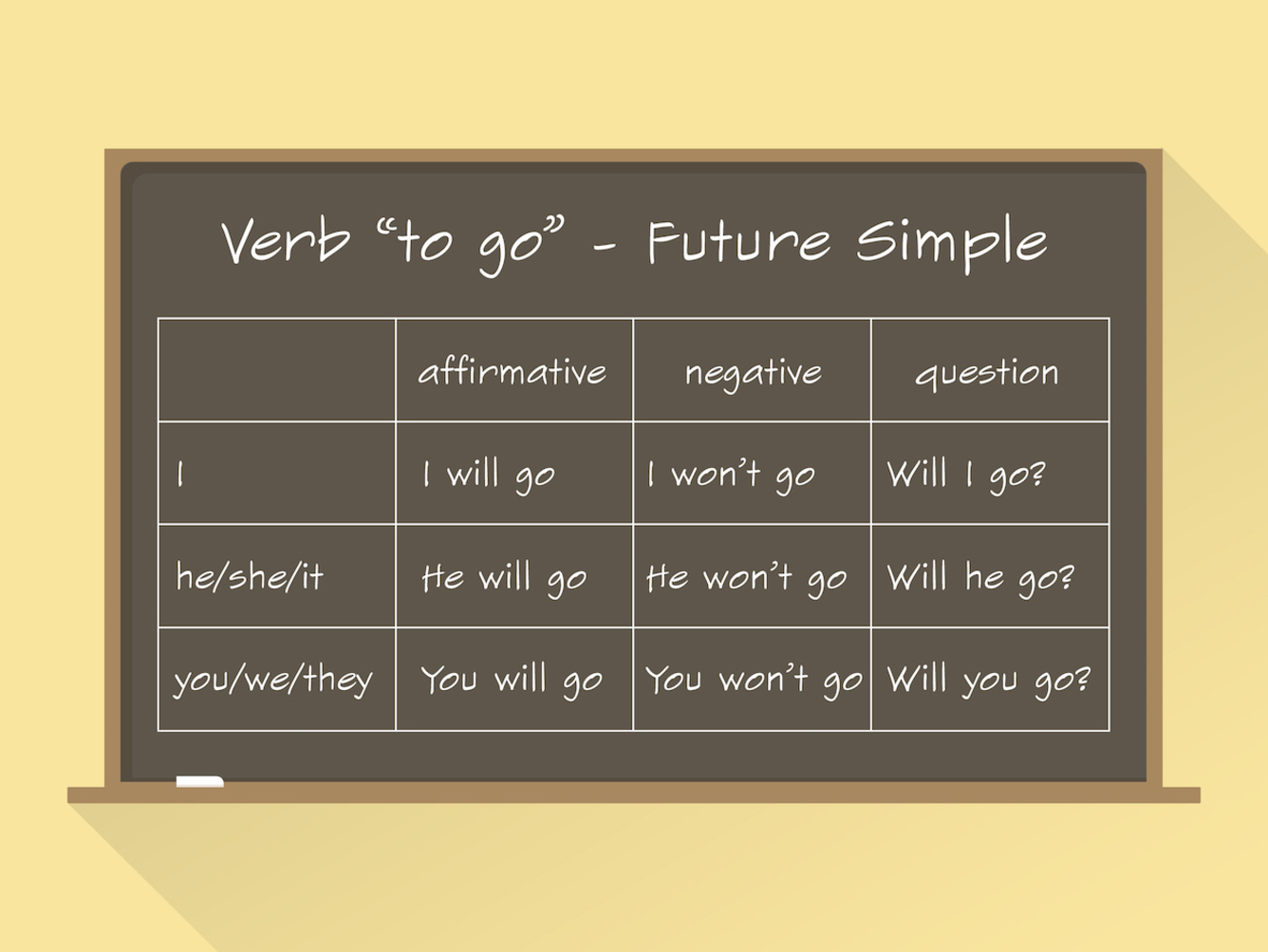 Verb “to go” - Future Simple

| | affirmative | negative | question |
|---|---|---|---|
| I | I will go | I won’t go | Will I go? |
| he/she/it | He will go | He won’t go | Will he go? |
| you/we/they | You will go | You won’t go | Will you go? |